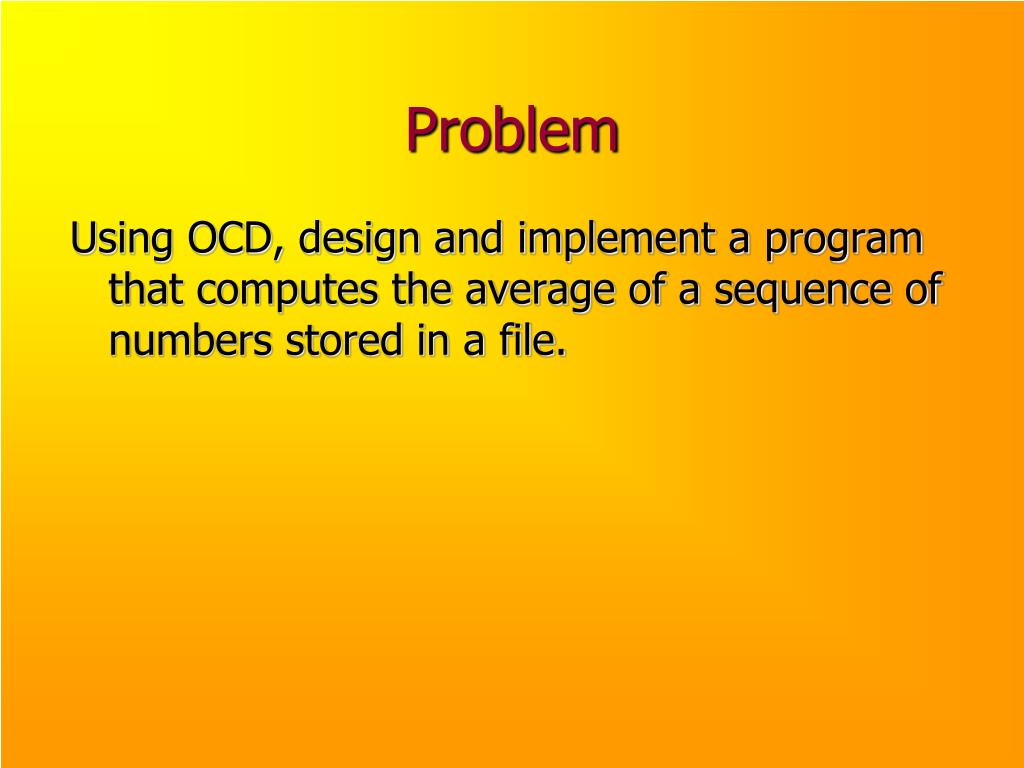 Problem

Using OCD, design and implement a program that computes the average of a sequence of numbers stored in a file.